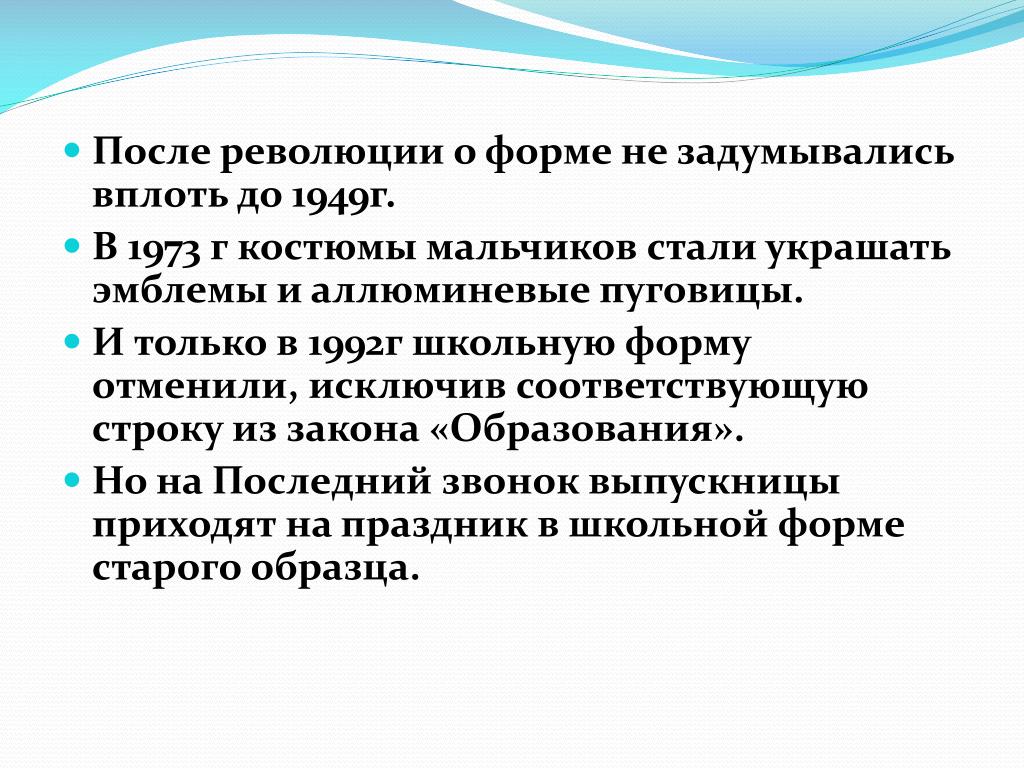 - После революции о форме не задумывались вплоть до 1949г.
- В 1973 г костюмы мальчиков стали украшать эмблемы и аллюминевые пуговицы.
- И только в 1992г школьную форму отменили, исключив соответствующую строку из закона «Образования».
- Но на Последний звонок выпускницы приходят на праздник в школьной форме старого образца.